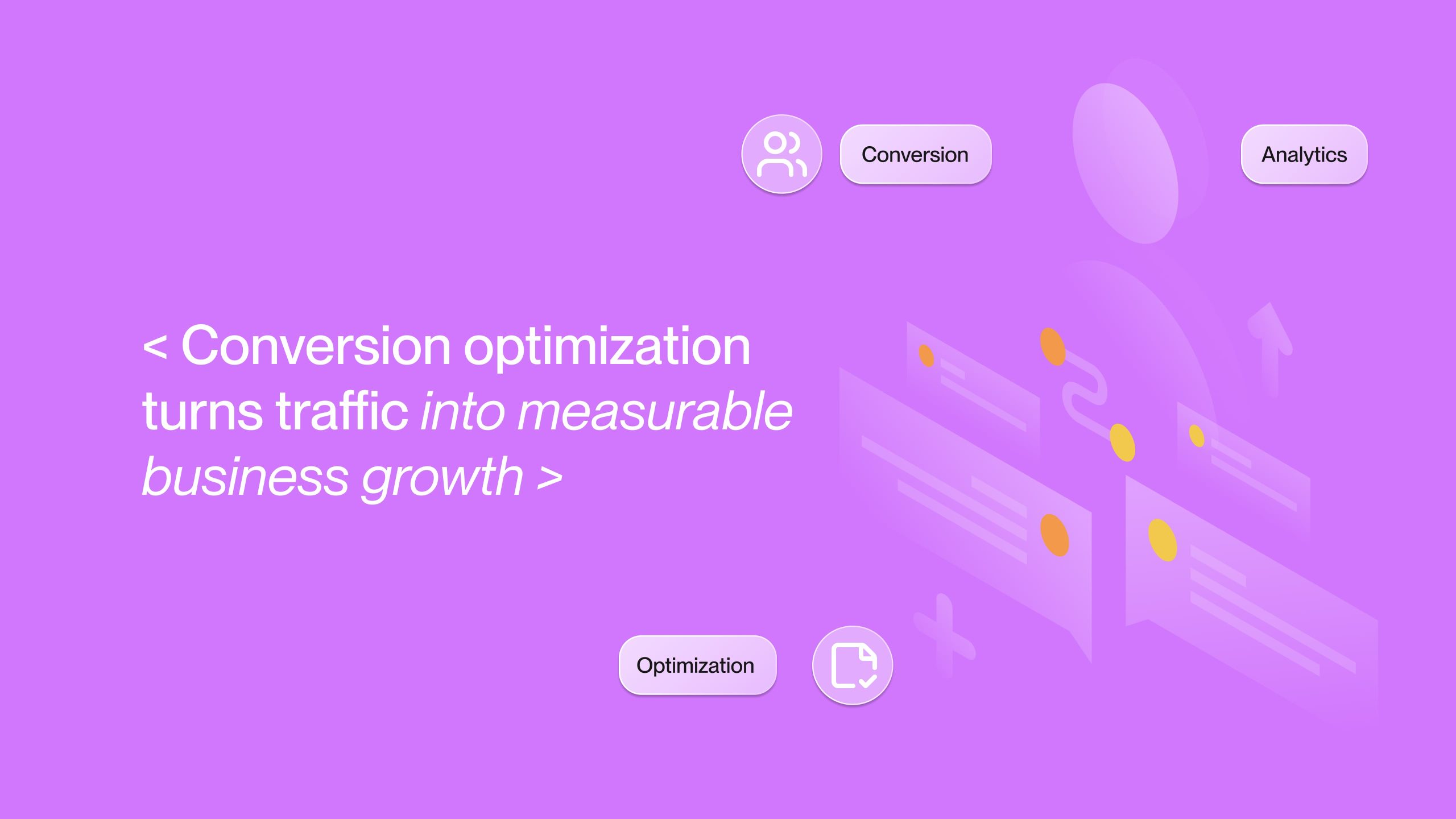 Conversion

Analytics

< Conversion optimization turns traffic into measurable business growth >

Optimization